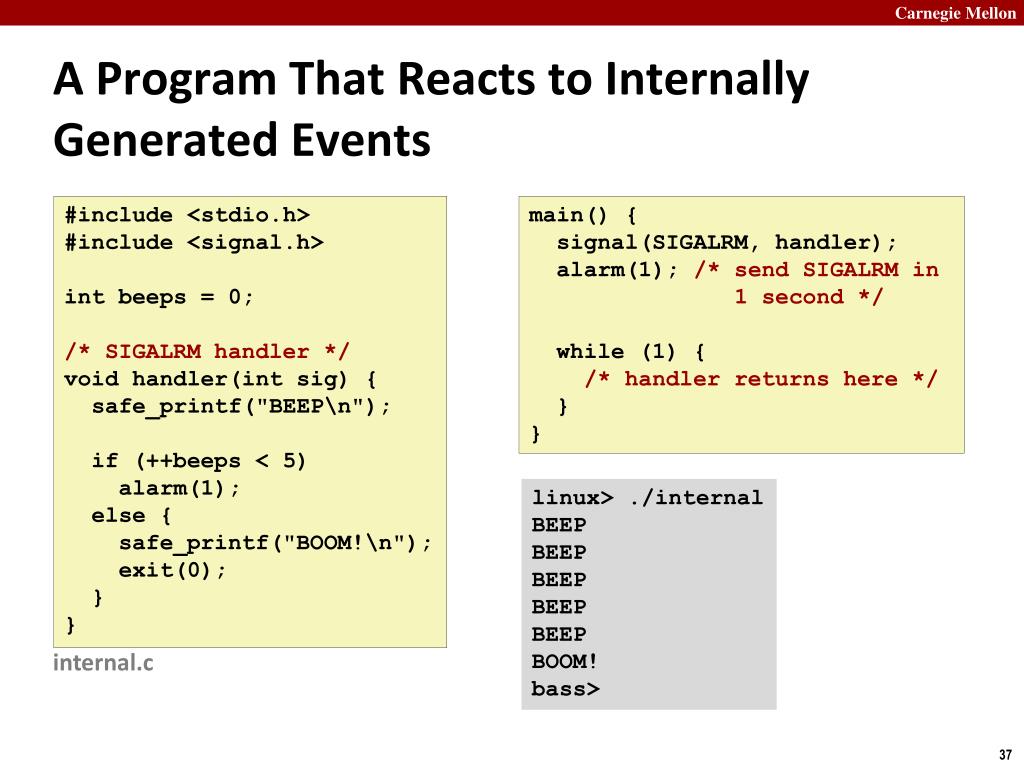 Carnegie Mellon

A Program That Reacts to Internally Generated Events

#include <stdio.h>
#include <signal.h>

int beeps = 0;

/* SIGALRM handler */
void handler(int sig) {
  safe_printf("BEEP\n");

  if (++beeps < 5)
    alarm(1);
  else {
    safe_printf("BOOM!\n");
    exit(0);
  }
}

internal.c

main() {
  signal(SIGALRM, handler);
  alarm(1); /* send SIGALRM in
               1 second */

  while (1) {
    /* handler returns here */
  }
}

linux> ./internal
BEEP
BEEP
BEEP
BEEP
BEEP
BOOM!
bass>

37